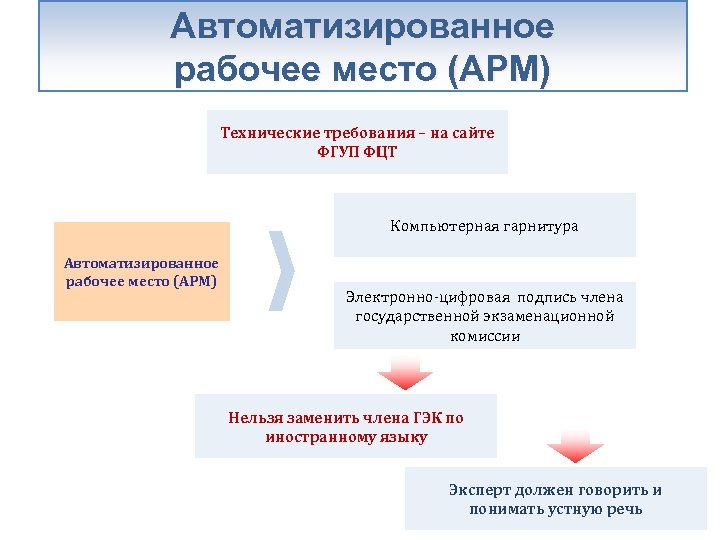 Автоматизированное рабочее место (АРМ)

Технические требования – на сайте ФГУП ФЦТ

Автоматизированное рабочее место (АРМ)

Компьютерная гарнитура

Электронно-цифровая подпись члена государственной экзаменационной комиссии

Нельзя заменить члена ГЭК по иностранному языку

Эксперт должен говорить и понимать устную речь